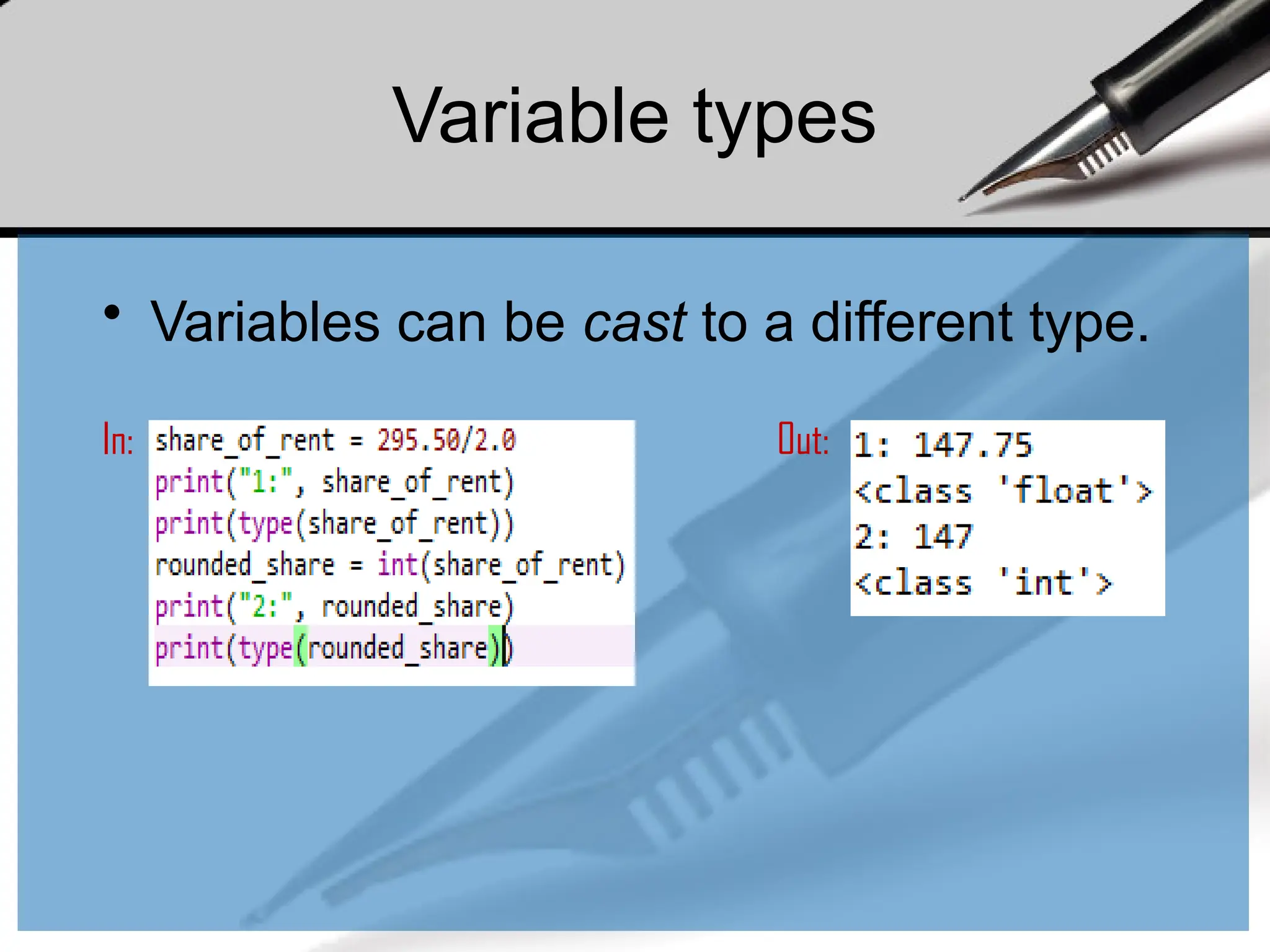 Variable types

• Variables can be cast to a different type.

In:
share_of_rent = 295.50/2.0
print("1:", share_of_rent)
print(type(share_of_rent))
rounded_share = int(share_of_rent)
print("2:", rounded_share)
print(type(rounded_share))

Out:
1: 147.75
<class 'float'>
2: 147
<class 'int'>